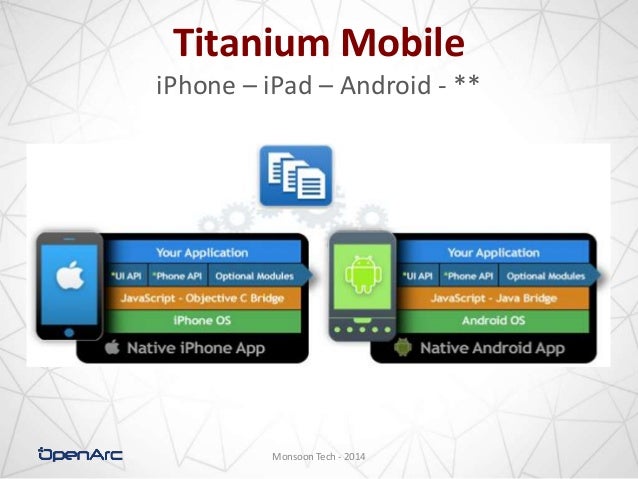 Titanium Mobile

iPhone – iPad – Android - **

Your Application

*UI API *Phone API Optional Modules

JavaScript - Objective C Bridge

iPhone OS

Native iPhone App

Your Application

*UI API *Phone API Optional Modules

JavaScript - Java Bridge

Android OS

Native Android App

OpenArc

Monsoon Tech - 2014